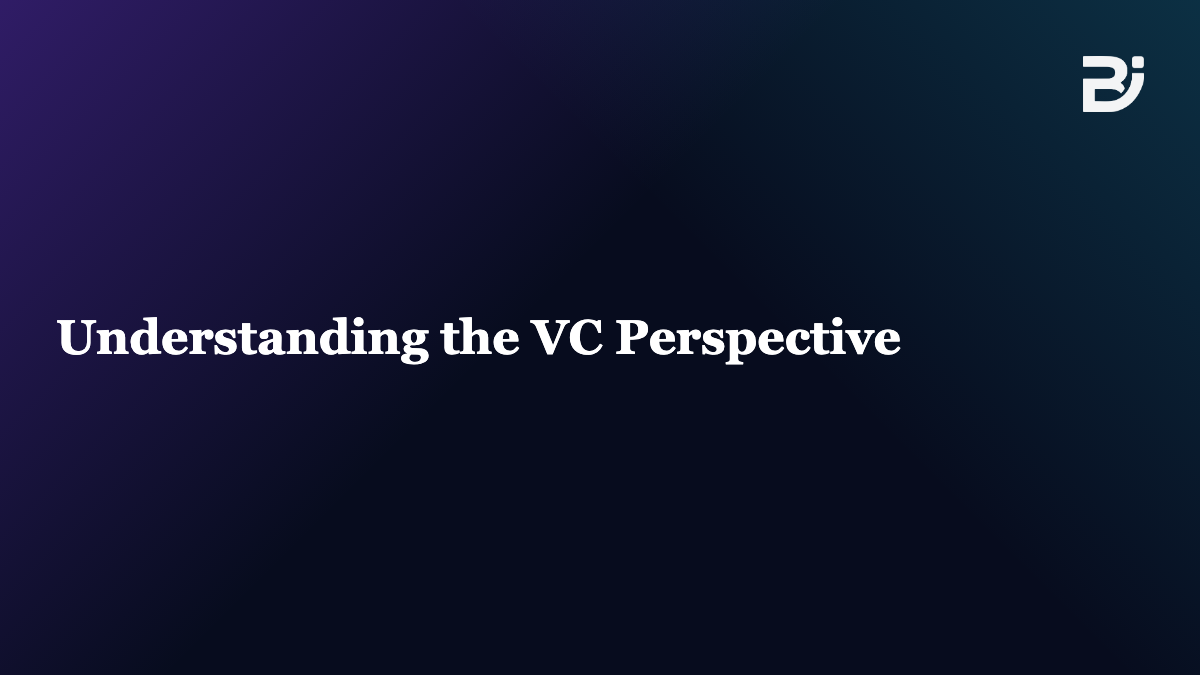 Understanding the VC Perspective